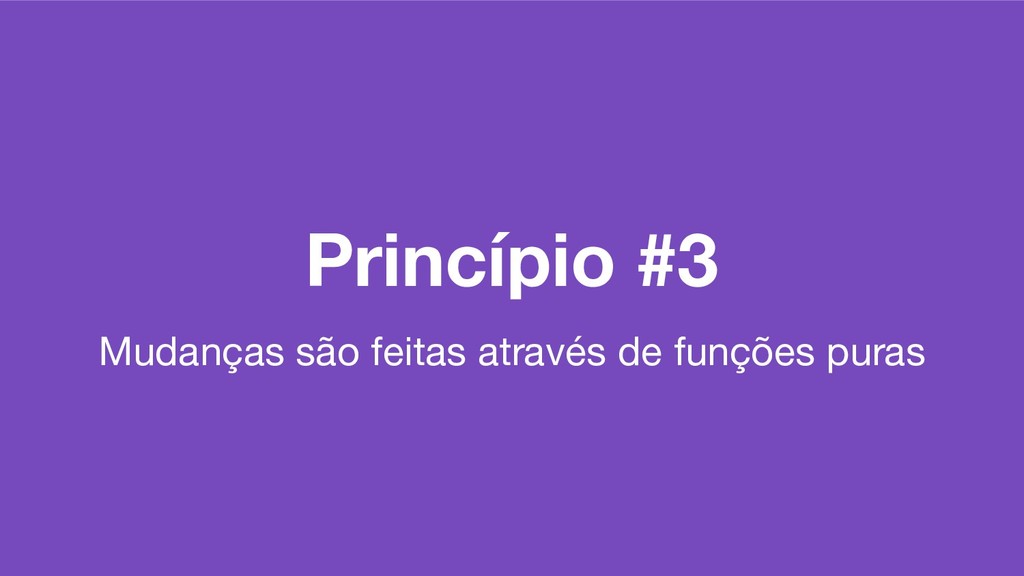 Princípio #3

Mudanças são feitas através de funções puras